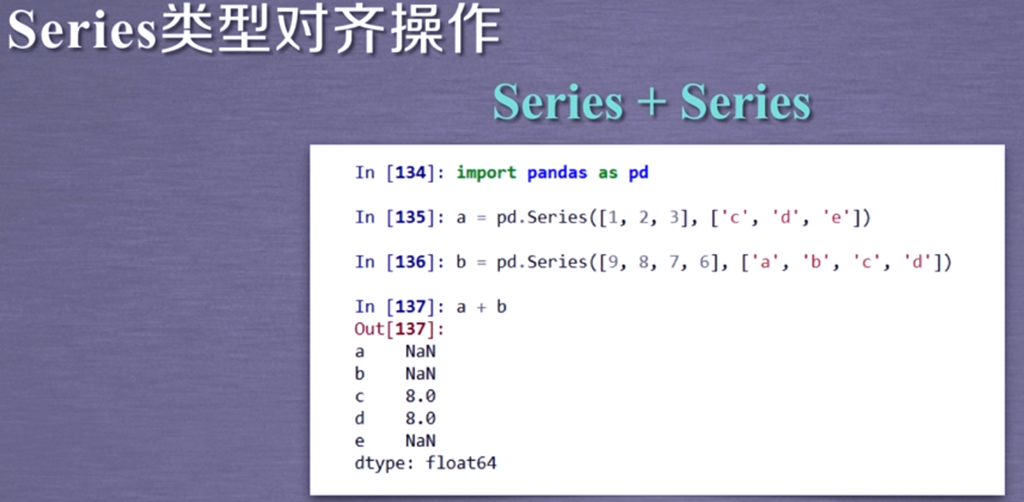 Series类型对齐操作

Series + Series

In [134]: import pandas as pd

In [135]: a = pd.Series([1, 2, 3], ['c', 'd', 'e'])

In [136]: b = pd.Series([9, 8, 7, 6], ['a', 'b', 'c', 'd'])

In [137]: a + b
Out[137]:
a    NaN
b    NaN
c    8.0
d    8.0
e    NaN
dtype: float64